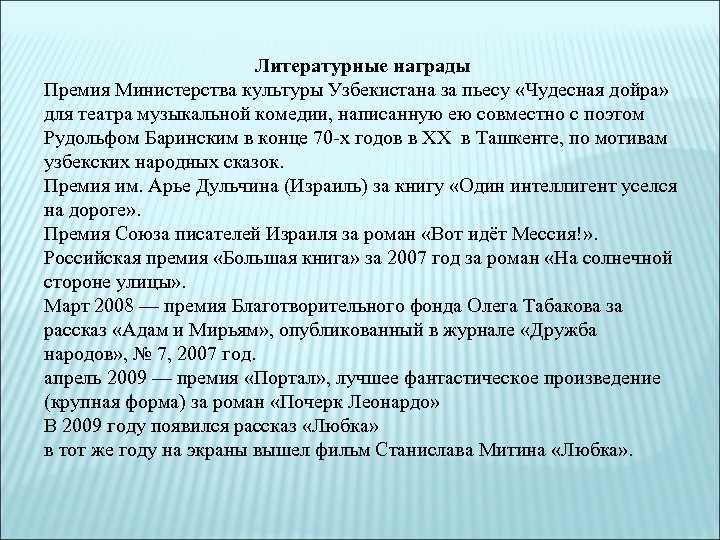 Литературные награды
Премия Министерства культуры Узбекистана за пьесу «Чудесная дойра» для театра музыкальной комедии, написанную ею совместно с поэтом Рудольфом Баринским в конце 70-х годов в XX  в Ташкенте, по мотивам узбекских народных сказок.
Премия им. Арье Дульчина (Израиль) за книгу «Один интеллигент уселся на дороге».
Премия Союза писателей Израиля за роман «Вот идёт Мессия!».
Российская премия «Большая книга» за 2007 год за роман «На солнечной стороне улицы».
Март 2008 — премия Благотворительного фонда Олега Табакова за рассказ «Адам и Мирьям», опубликованный в журнале «Дружба народов», № 7, 2007 год.
апрель 2009 — премия «Портал», лучшее фантастическое произведение (крупная форма) за роман «Почерк Леонардо»
В 2009 году появился рассказ «Любка»
в тот же году на экраны вышел фильм Станислава Митина «Любка».